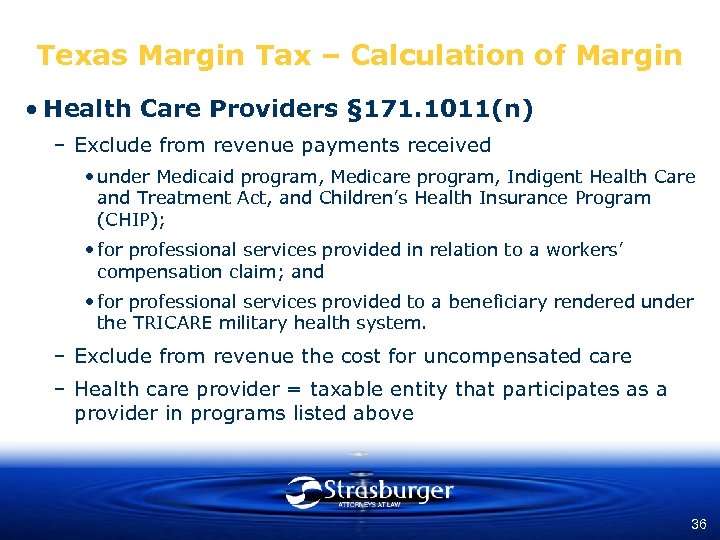 Texas Margin Tax – Calculation of Margin

• Health Care Providers §171.1011(n)

– Exclude from revenue payments received

• under Medicaid program, Medicare program, Indigent Health Care and Treatment Act, and Children's Health Insurance Program (CHIP);

• for professional services provided in relation to a workers' compensation claim; and

• for professional services provided to a beneficiary rendered under the TRICARE military health system.

– Exclude from revenue the cost for uncompensated care

– Health care provider = taxable entity that participates as a provider in programs listed above

Strasburger
ATTORNEYS AT LAW

36